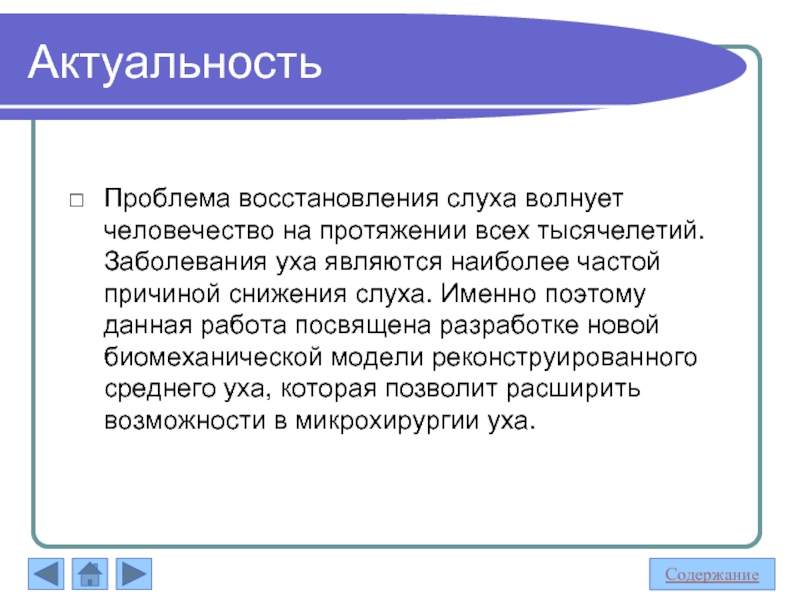 Актуальность

□ Проблема восстановления слуха волнует человечество на протяжении всех тысячелетий. Заболевания уха являются наиболее частой причиной снижения слуха. Именно поэтому данная работа посвящена разработке новой биомеханической модели реконструированного среднего уха, которая позволит расширить возможности в микрохирургии уха.

Содержание